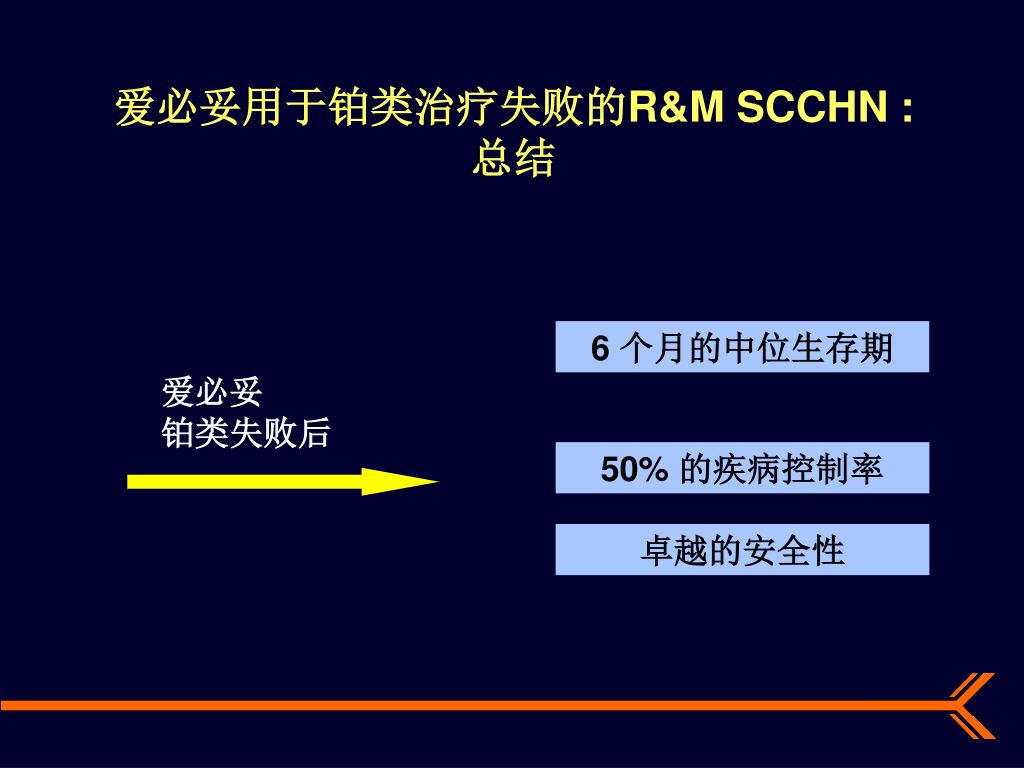 爱必妥用于铂类治疗失败的R&M SCCHN :
总结

爱必妥
铂类失败后

6 个月的中位生存期

50% 的疾病控制率

卓越的安全性